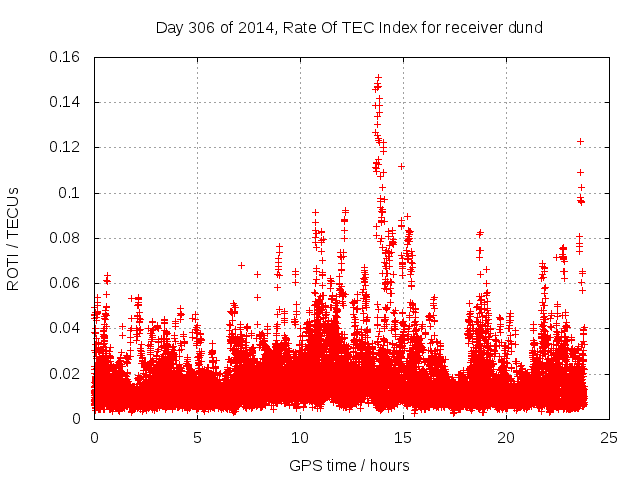 Day 306 of 2014, Rate Of TEC Index for receiver dund

ROTI / TECUs

0.16
0.14
0.12
0.1
0.08
0.06
0.04
0.02
0

0
5
10
15
20
25

GPS time / hours